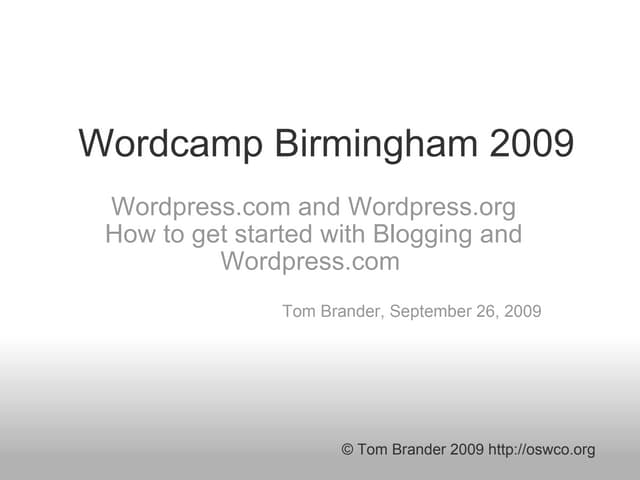 Wordcamp Birmingham 2009

Wordpress.com and Wordpress.org
How to get started with Blogging and Wordpress.com

Tom Brander, September 26, 2009

© Tom Brander 2009 http://oswco.org